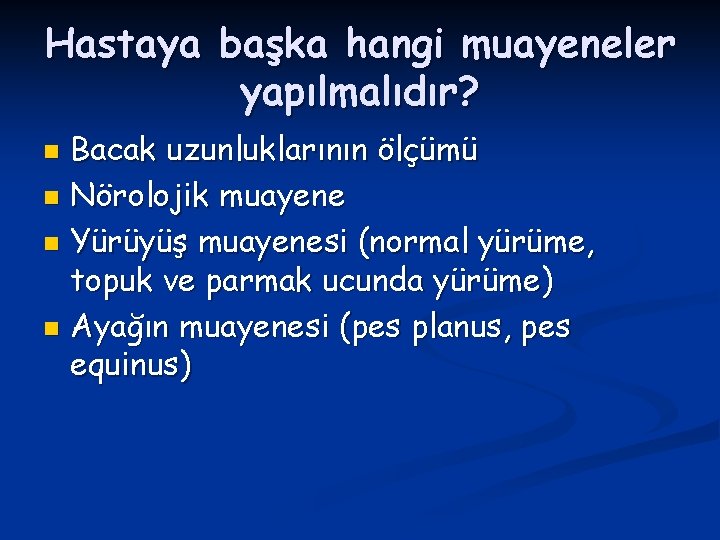 Hastaya başka hangi muayeneler yapılmalıdır?

- Bacak uzunluklarının ölçümü
- Nörolojik muayene
- Yürüyüş muayenesi (normal yürüme, topuk ve parmak ucunda yürüme)
- Ayağın muayenesi (pes planus, pes equinus)